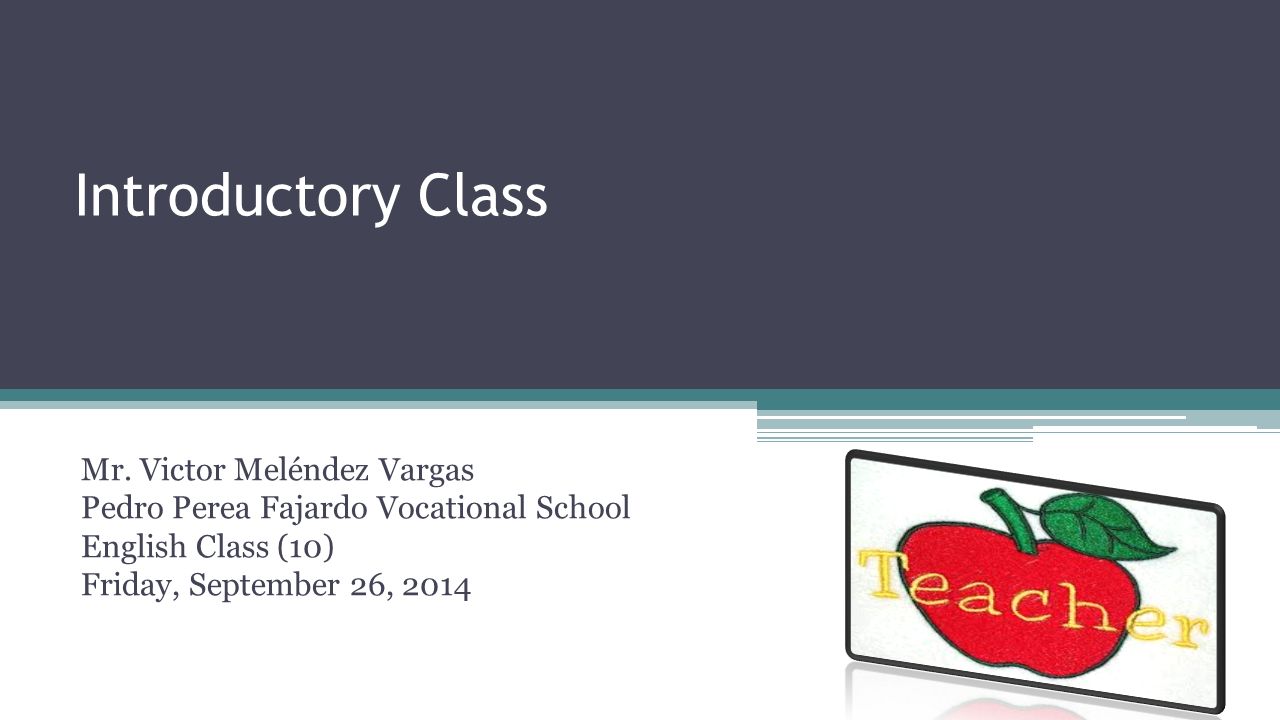 Introductory Class

Mr. Victor Meléndez Vargas
Pedro Perea Fajardo Vocational School
English Class (10)
Friday, September 26, 2014

Teacher